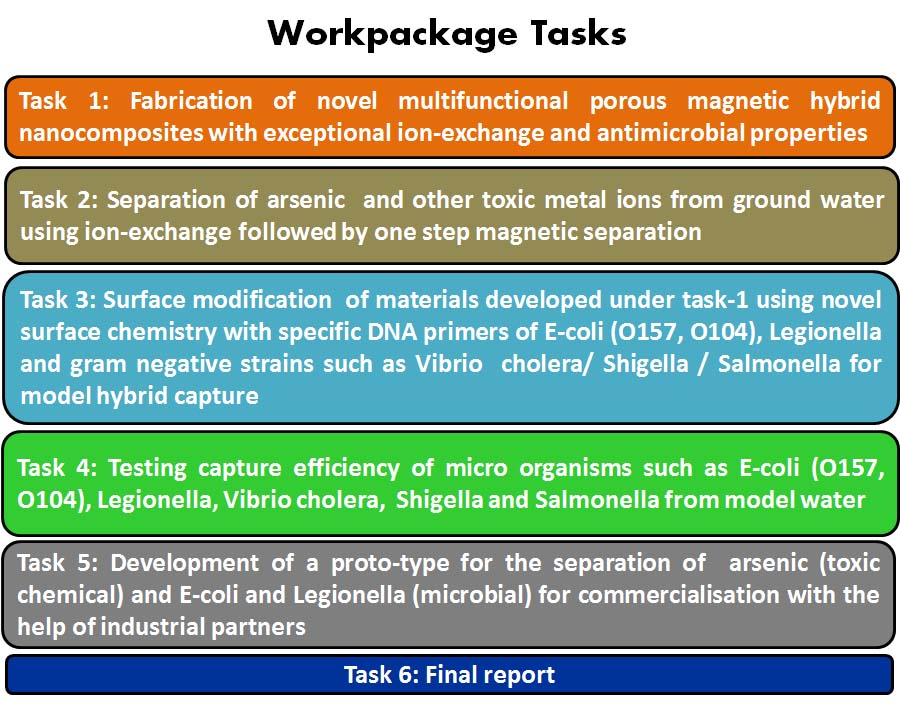 Workpackage Tasks

Task 1: Fabrication of novel multifunctional porous magnetic hybrid nanocomposites with exceptional ion-exchange and antimicrobial properties

Task 2: Separation of arsenic and other toxic metal ions from ground water using ion-exchange followed by one step magnetic separation

Task 3: Surface modification of materials developed under task-1 using novel surface chemistry with specific DNA primers of E-coli (O157, O104), Legionella and gram negative strains such as Vibrio cholera/ Shigella / Salmonella for model hybrid capture

Task 4: Testing capture efficiency of micro organisms such as E-coli (O157, O104), Legionella, Vibrio cholera, Shigella and Salmonella from model water

Task 5: Development of a proto-type for the separation of arsenic (toxic chemical) and E-coli and Legionella (microbial) for commercialisation with the help of industrial partners

Task 6: Final report